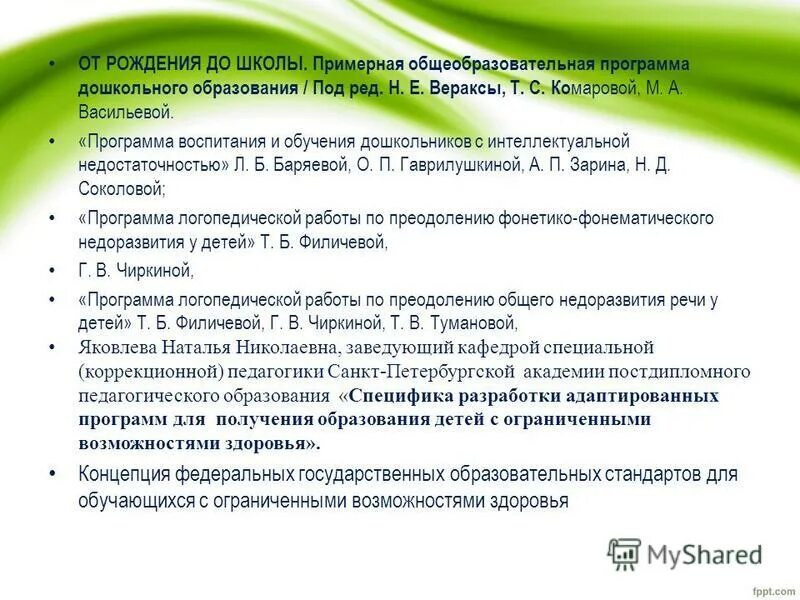 • ОТ РОЖДЕНИЯ ДО ШКОЛЫ. Примерная общеобразовательная программа дошкольного образования / Под ред. Н. Е. Вераксы, Т. С. Комаровой, М. А. Васильевой.

• «Программа воспитания и обучения дошкольников с интеллектуальной недостаточностью» Л. Б. Баряевой, О. П. Гаврилушкиной, А. П. Зарина, Н. Д. Соколовой;

• «Программа логопедической работы по преодолению фонетико-фонематического недоразвития у детей» Т. Б. Филичевой,

• Г. В. Чиркиной,

• «Программа логопедической работы по преодолению общего недоразвития речи у детей» Т. Б. Филичевой, Г. В. Чиркиной, Т. В. Тумановой,

• Яковлева Наталья Николаевна, заведующий кафедрой специальной (коррекционной) педагогики Санкт-Петербургской академии постдипломного педагогического образования «Специфика разработки адаптированных программ для получения образования детей с ограниченными возможностями здоровья».

• Концепция федеральных государственных образовательных стандартов для обучающихся с ограниченными возможностями здоровья

MyShared

fppt.com